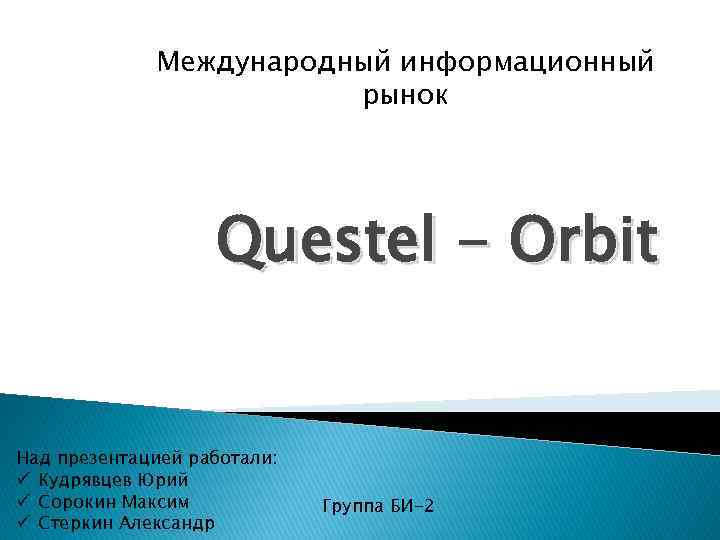 Международный информационный рынок

Questel – Orbit

Над презентацией работали:
✓ Кудрявцев Юрий
✓ Сорокин Максим
✓ Стеркин Александр

Группа БИ-2